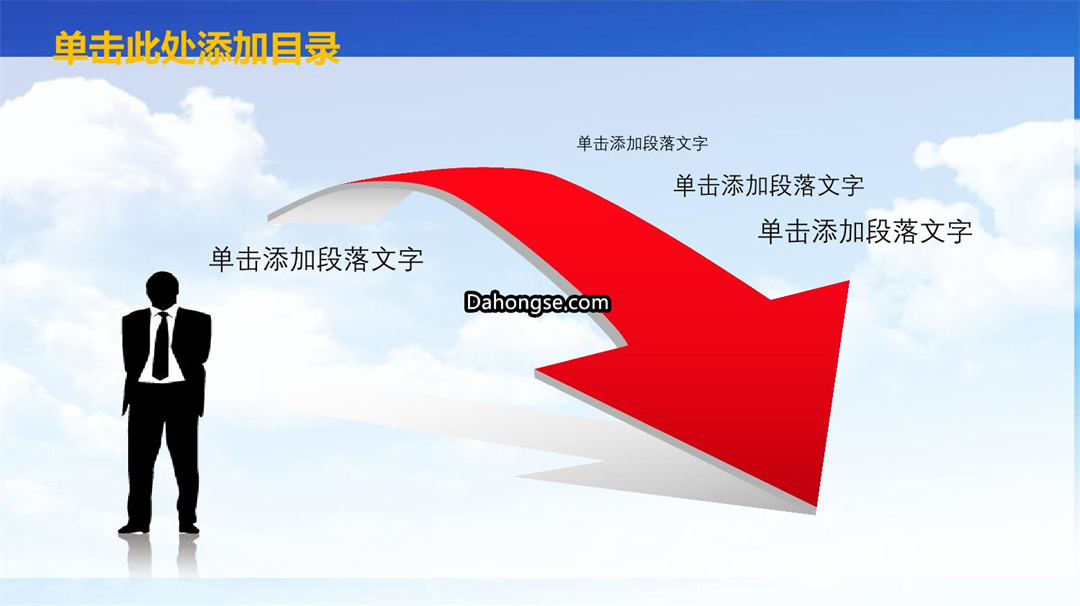 单击此处添加目录

单击添加段落文字

单击添加段落文字

单击添加段落文字

单击添加段落文字

Dahongse.com